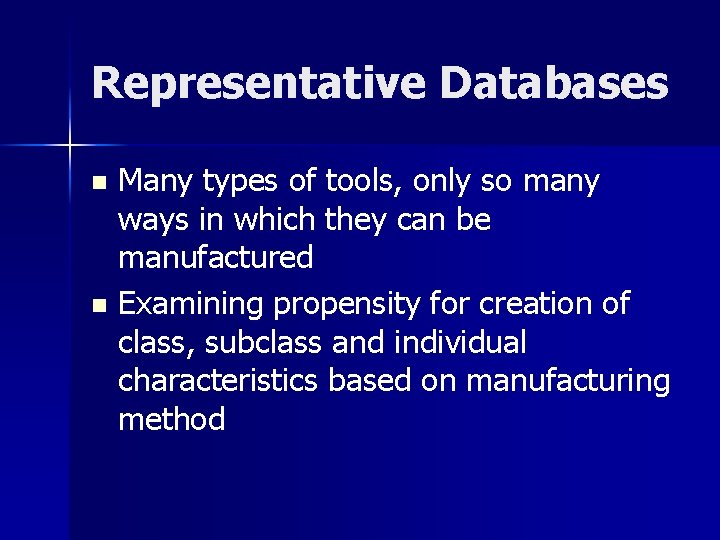 Representative Databases

- Many types of tools, only so many ways in which they can be manufactured
- Examining propensity for creation of class, subclass and individual characteristics based on manufacturing method